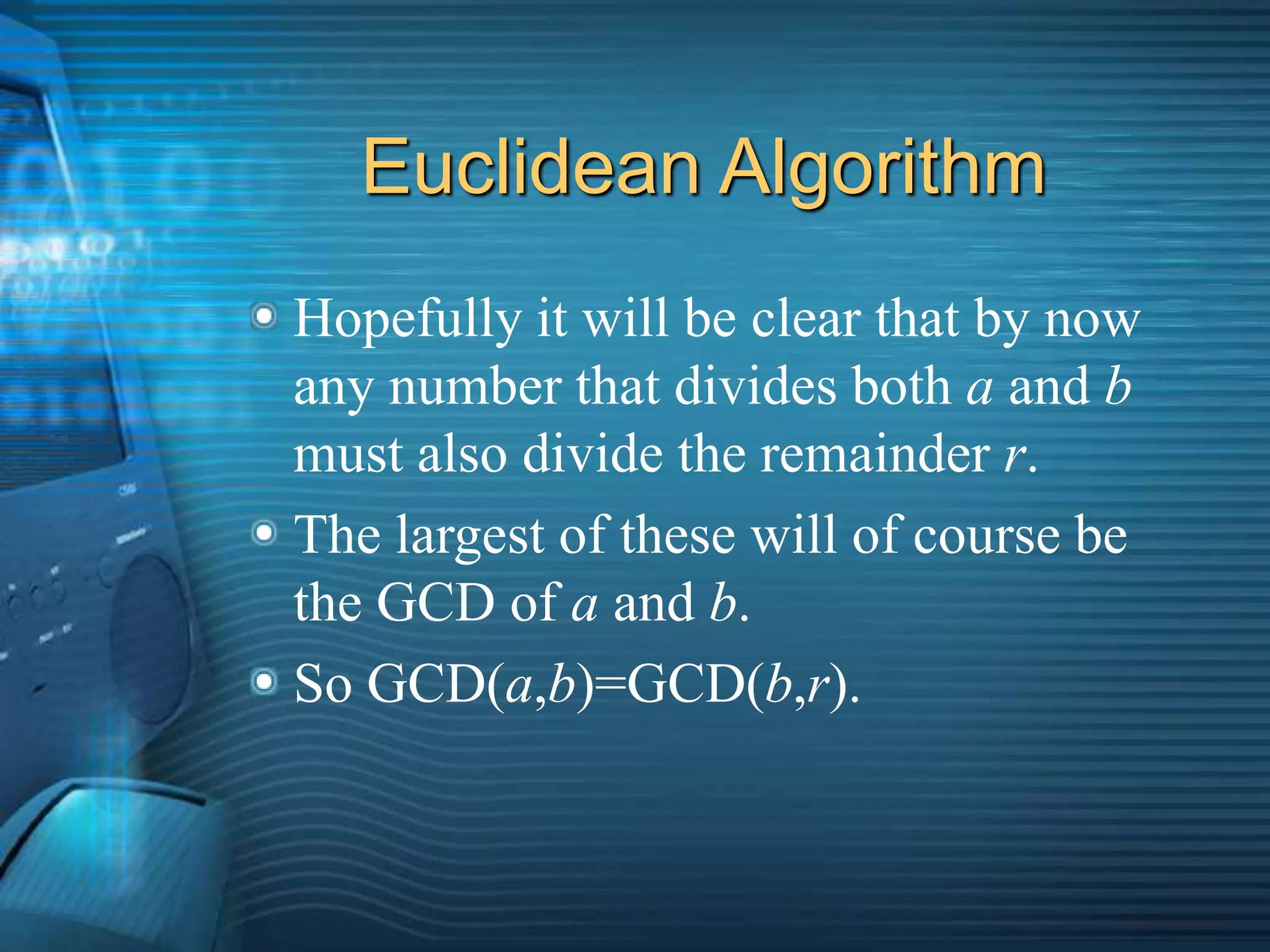 Euclidean Algorithm

Hopefully it will be clear that by now any number that divides both $a$ and $b$ must also divide the remainder $r$.

The largest of these will of course be the GCD of $a$ and $b$.

So GCD($a$,$b$)=GCD($b$,$r$).